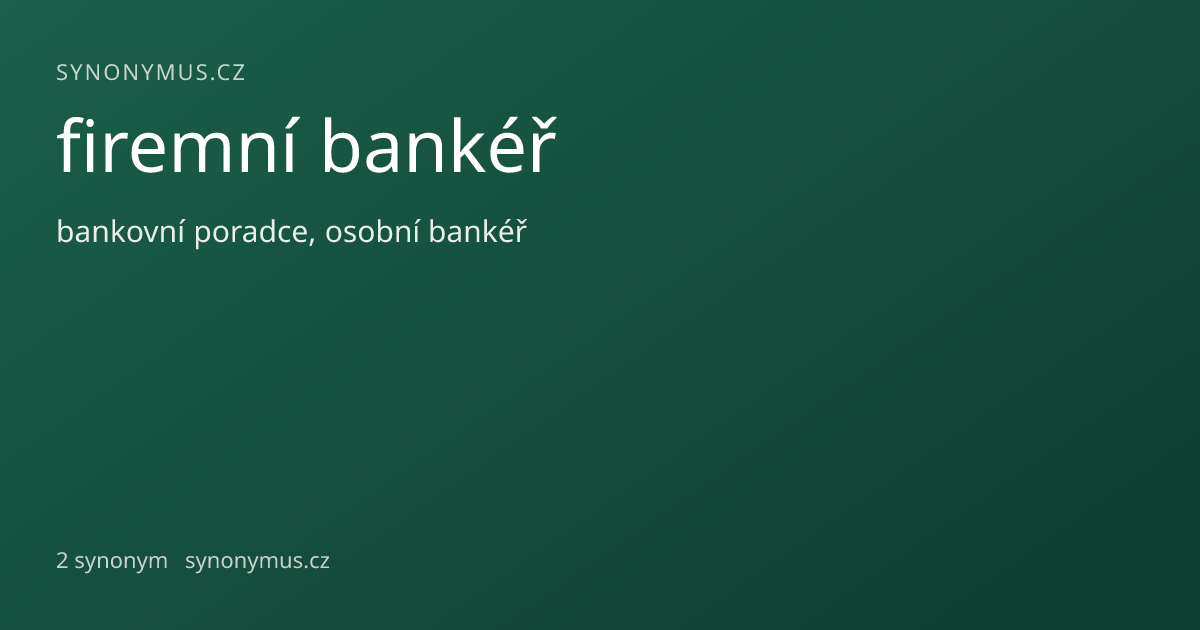 SYNONYMUS.CZ

firemní bankéř

bankovní poradce, osobní bankéř

2 synonym synonymus.cz